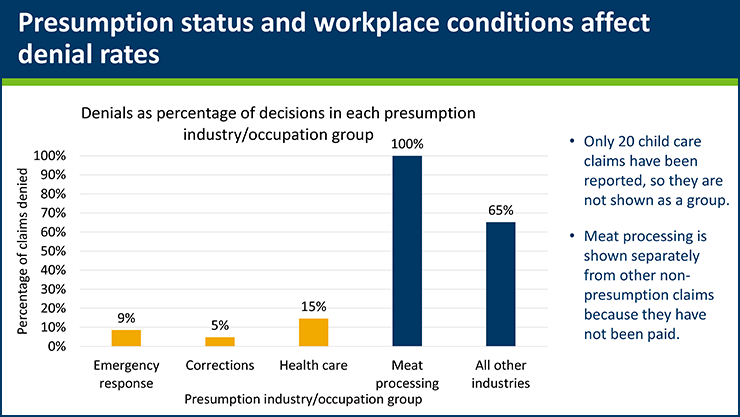 Presumption status and workplace conditions affect denial rates

Denials as percentage of decisions in each presumption industry/occupation group

Percentage of claims denied

100%
90%
80%
70%
60%
50%
40%
30%
20%
10%
0%

9%
5%
15%
100%
65%

Emergency response
Corrections
Health care
Meat processing
All other industries

Presumption industry/occupation group

• Only 20 child care claims have been reported, so they are not shown as a group.

• Meat processing is shown separately from other non-presumption claims because they have not been paid.